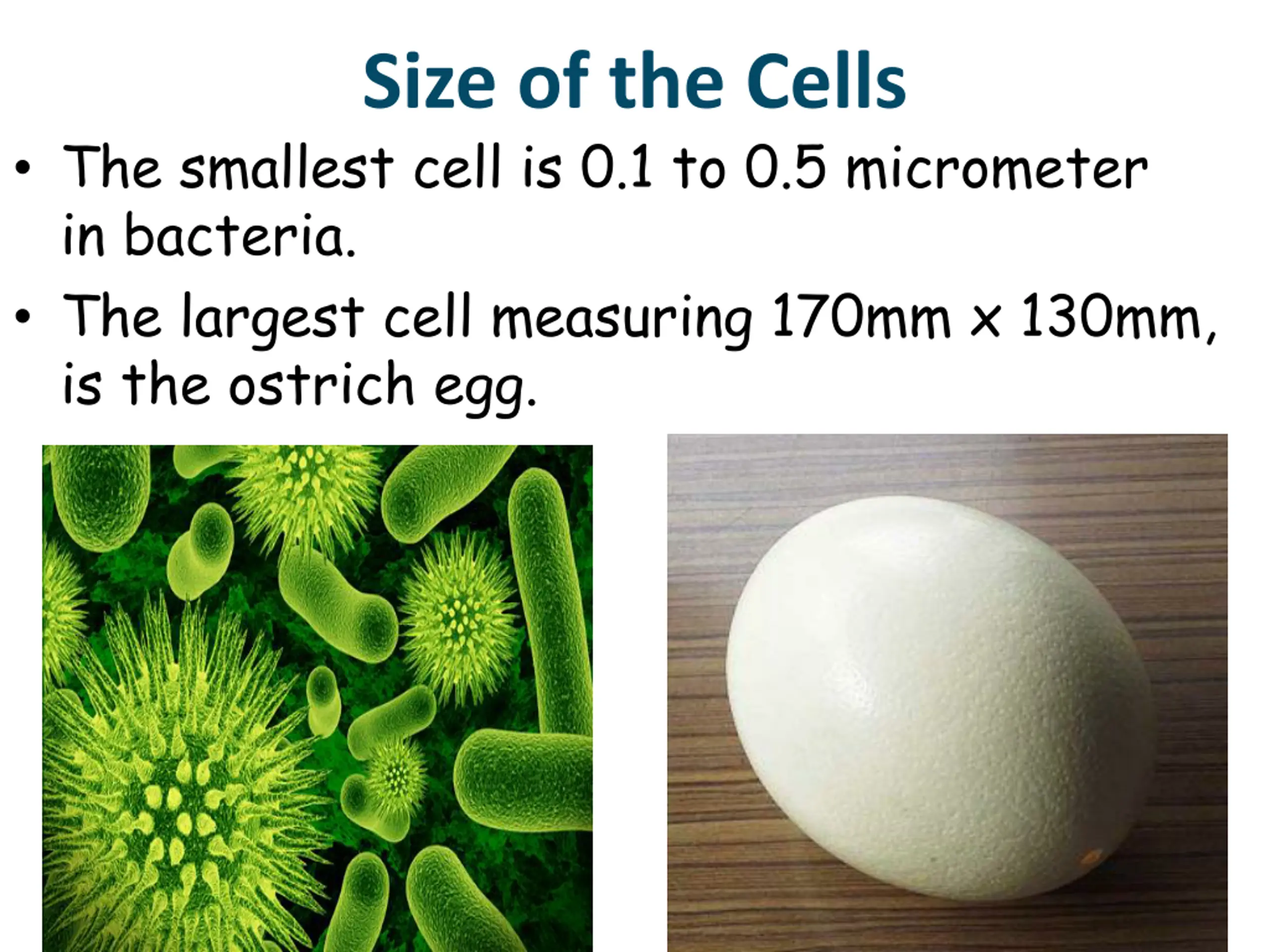 Size of the Cells

• The smallest cell is 0.1 to 0.5 micrometer in bacteria.

• The largest cell measuring 170mm x 130mm, is the ostrich egg.